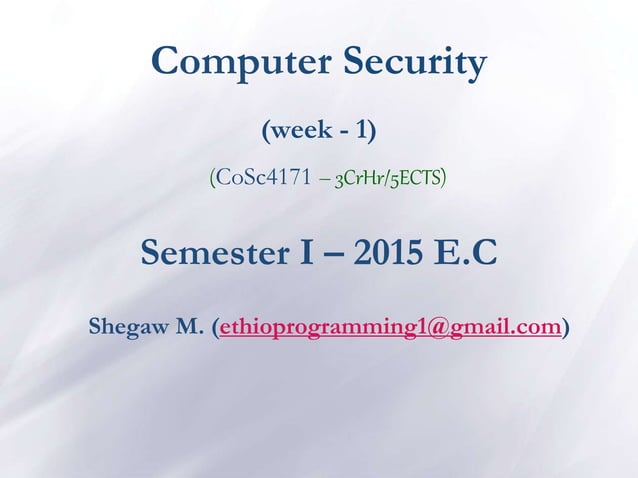 Computer Security

(week - 1)

(CoSc4171 – 3CrHr/5ECTS)

Semester I – 2015 E.C

Shegaw M. (ethioprogramming1@gmail.com)